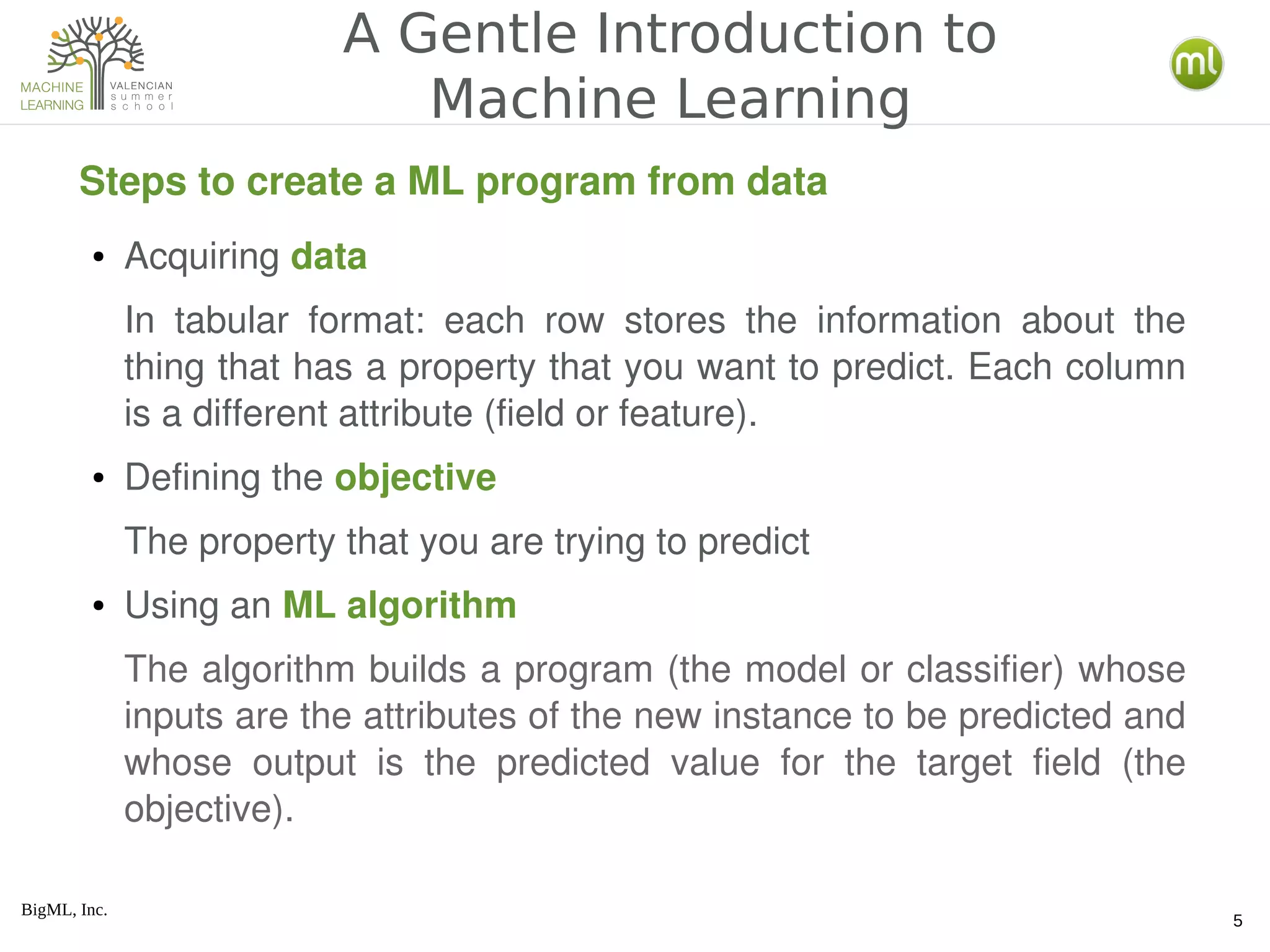 MACHINE LEARNING VALENCIAN summer school

A Gentle Introduction to Machine Learning

ml

Steps to create a ML program from data

• Acquiring data

In tabular format: each row stores the information about the thing that has a property that you want to predict. Each column is a different attribute (field or feature).

• Defining the objective

The property that you are trying to predict

• Using an ML algorithm

The algorithm builds a program (the model or classifier) whose inputs are the attributes of the new instance to be predicted and whose output is the predicted value for the target field (the objective).

BigML, Inc.

5